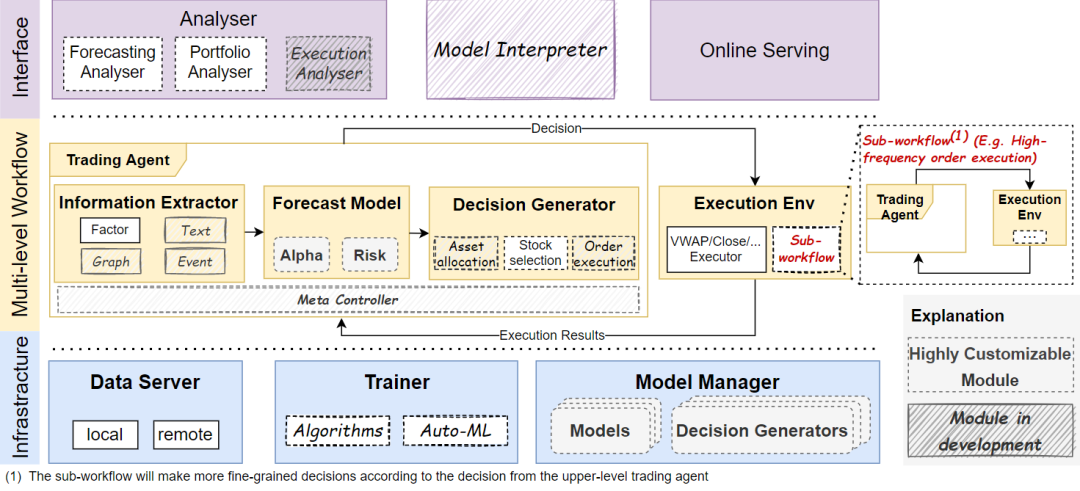 Interface

Analyser

Forecasting Analyser

Portfolio Analyser

Execution Analyser

Model Interpreter

Online Serving

Multi-level Workflow

Decision

Trading Agent

Information Extractor

Factor

Text

Graph

Event

Forecast Model

Alpha

Risk

Decision Generator

Asset allocation

Stock selection

Order execution

Meta Controller

Execution Env

VWAP/Close/... Executor

Sub-workflow

Execution Results

Sub-workflow$^{(1)}$ (E.g. High-frequency order execution)

Trading Agent

Execution Env

Explanation

Highly Customizable Module

Module in development

Infrastructure

Data Server

local

remote

Trainer

Algorithms

Auto-ML

Model Manager

Models

Decision Generators

(1) The sub-workflow will make more fine-grained decisions according to the decision from the upper-level trading agent